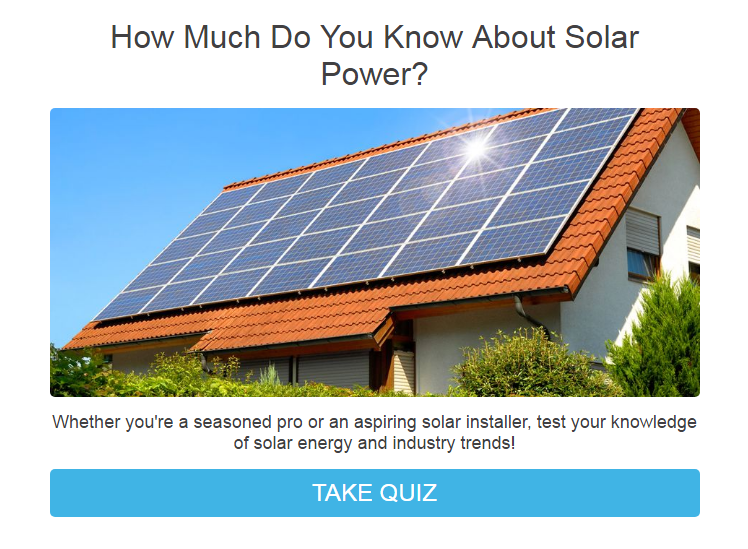 How Much Do You Know About Solar Power?

Whether you're a seasoned pro or an aspiring solar installer, test your knowledge of solar energy and industry trends!

TAKE QUIZ